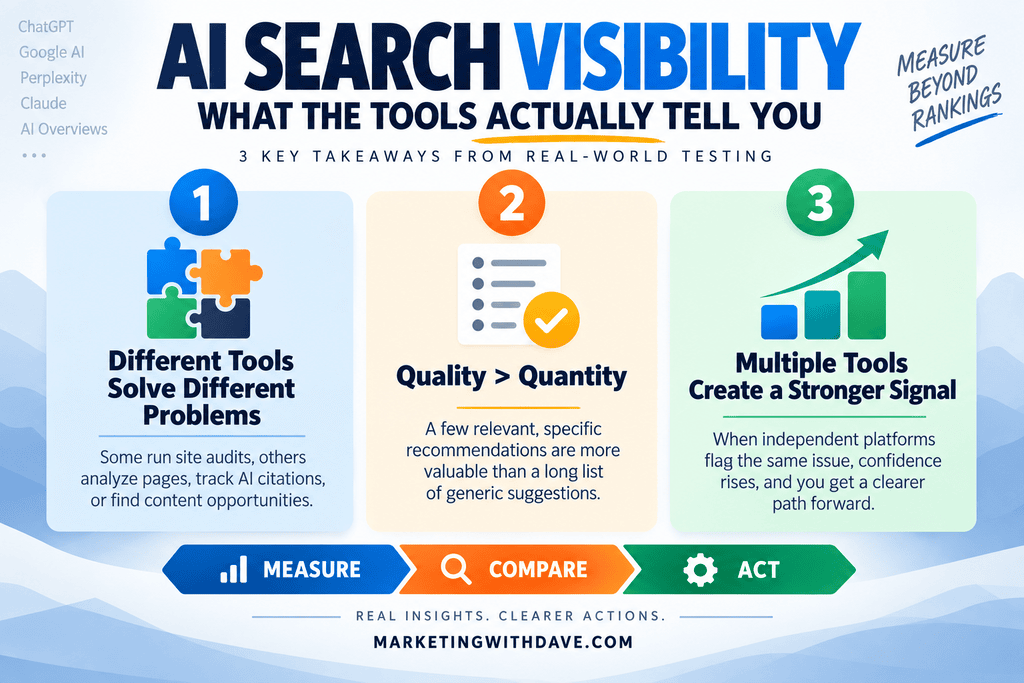 ChatGPT
Google AI
Perplexity
Claude
AI Overviews
...

AI SEARCH VISIBILITY
WHAT THE TOOLS ACTUALLY TELL YOU

MEASURE BEYOND RANKINGS

3 KEY TAKEAWAYS FROM REAL-WORLD TESTING

1
Different Tools Solve Different Problems
Some run site audits, others analyze pages, track AI citations, or find content opportunities.

2
Quality > Quantity
A few relevant, specific recommendations are more valuable than a long list of generic suggestions.

3
Multiple Tools Create a Stronger Signal
When independent platforms flag the same issue, confidence rises, and you get a clearer path forward.

MEASURE
COMPARE
ACT

REAL INSIGHTS. CLEARER ACTIONS.
MARKETINGWITHDAVE.COM